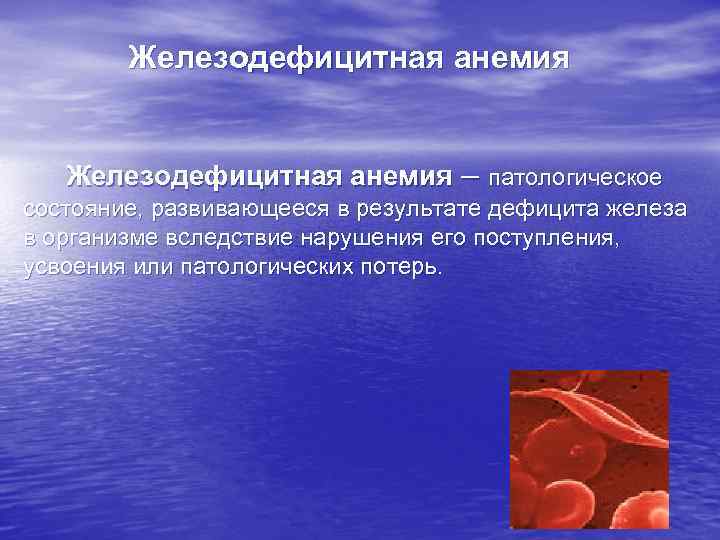 Железодефицитная анемия

Железодефицитная анемия – патологическое состояние, развивающееся в результате дефицита железа в организме вследствие нарушения его поступления, усвоения или патологических потерь.